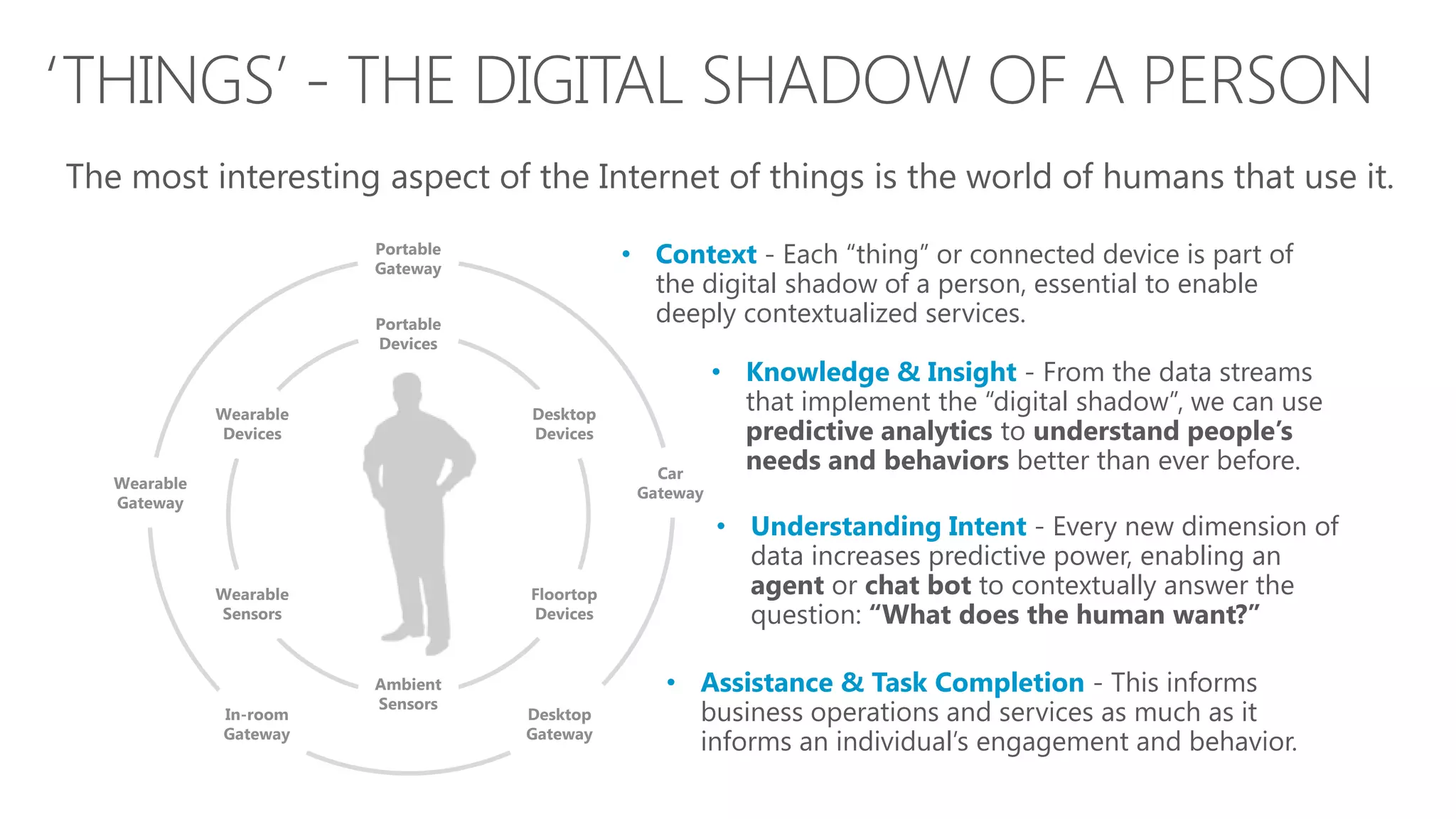 ‘THINGS’ - THE DIGITAL SHADOW OF A PERSON

The most interesting aspect of the Internet of things is the world of humans that use it.

Portable Gateway

Portable Devices

Wearable Devices

Desktop Devices

Wearable Gateway

Car Gateway

Wearable Sensors

Floortop Devices

Ambient Sensors

In-room Gateway

Desktop Gateway

• Context - Each “thing” or connected device is part of the digital shadow of a person, essential to enable deeply contextualized services.

• Knowledge & Insight - From the data streams that implement the “digital shadow”, we can use predictive analytics to understand people’s needs and behaviors better than ever before.

• Understanding Intent - Every new dimension of data increases predictive power, enabling an agent or chat bot to contextually answer the question: “What does the human want?”

• Assistance & Task Completion - This informs business operations and services as much as it informs an individual’s engagement and behavior.